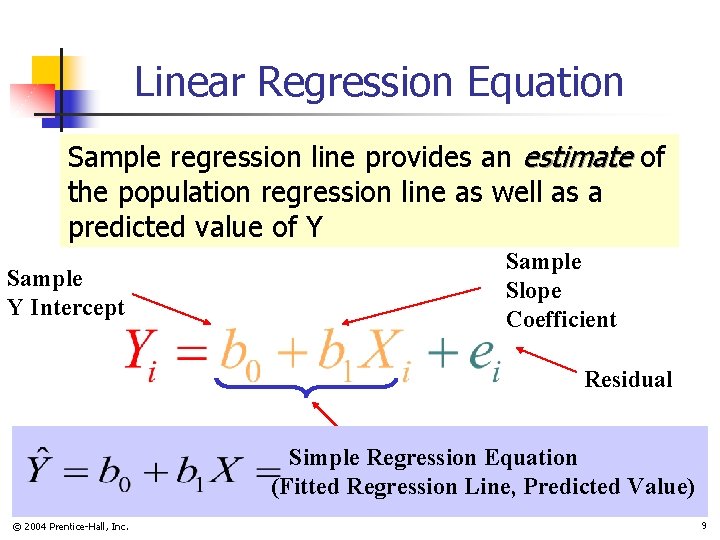 Linear Regression Equation

Sample regression line provides an estimate of the population regression line as well as a predicted value of Y

Sample
Y Intercept

Sample
Slope
Coefficient

$Y_i = b_0 + b_1 X_i + e_i$

Residual

$\hat{Y} = b_0 + b_1 X =$ Simple Regression Equation
(Fitted Regression Line, Predicted Value)

© 2004 Prentice-Hall, Inc.

9